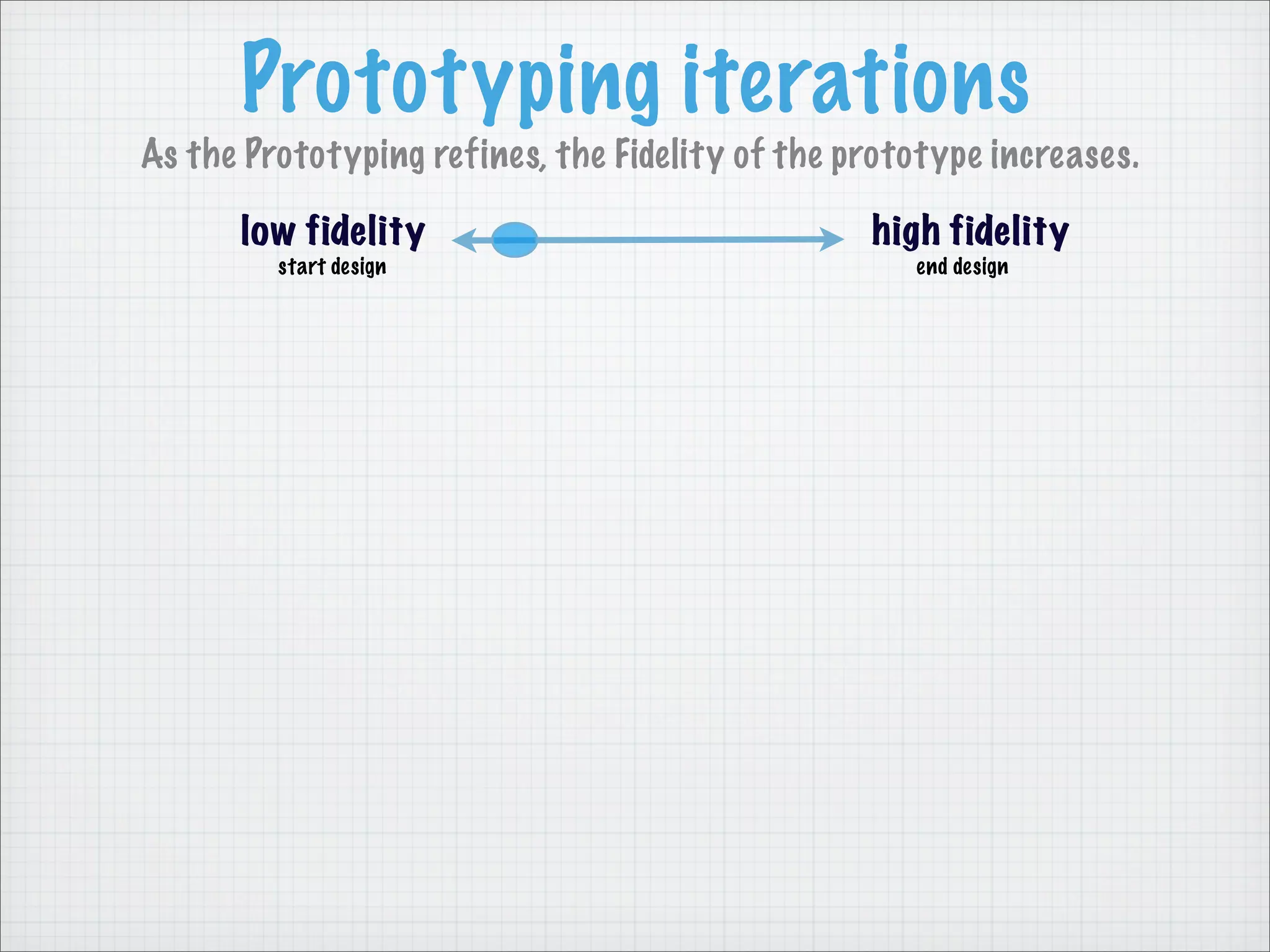 Prototyping iterations

As the Prototyping refines, the Fidelity of the prototype increases.

low fidelity
start design

high fidelity
end design